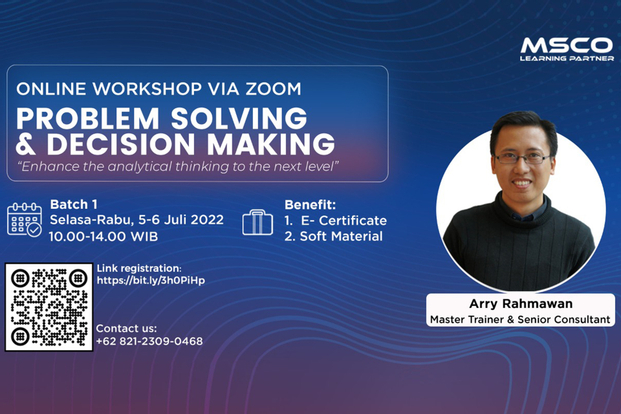 MSCO
LEARNING PARTNER

ONLINE WORKSHOP VIA ZOOM
PROBLEM SOLVING & DECISION MAKING
"Enhance the analytical thinking to the next level"

Batch 1
Selasa-Rabu, 5-6 Juli 2022
10.00-14.00 WIB

Benefit:
1. E- Certificate
2. Soft Material

Link registration:
https://bit.ly/3h0PiHp

Contact us:
+62 821-2309-0468

Arry Rahmawan
Master Trainer & Senior Consultant